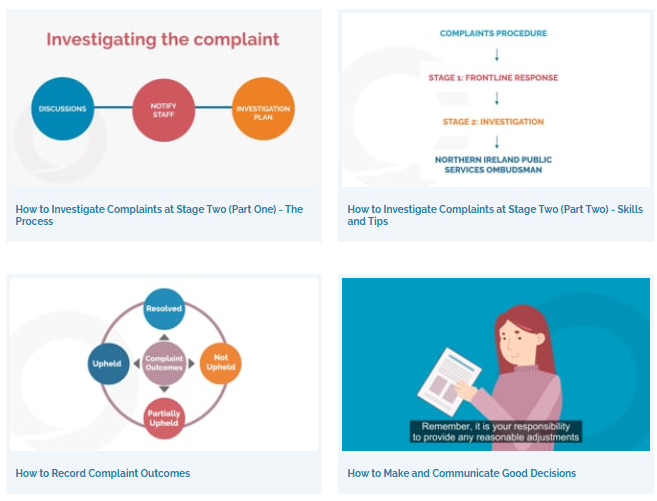 Investigating the complaint

DISCUSSIONS

NOTIFY STAFF

INVESTIGATION PLAN

How to Investigate Complaints at Stage Two (Part One) - The Process

COMPLAINTS PROCEDURE

STAGE 1: FRONTLINE RESPONSE

STAGE 2: INVESTIGATION

NORTHERN IRELAND PUBLIC SERVICES OMBUDSMAN

How to Investigate Complaints at Stage Two (Part Two) - Skills and Tips

Resolved

Upheld

Complaint Outcomes

Not Upheld

Partially Upheld

How to Record Complaint Outcomes

Remember, it is your responsibility to provide any reasonable adjustments

How to Make and Communicate Good Decisions